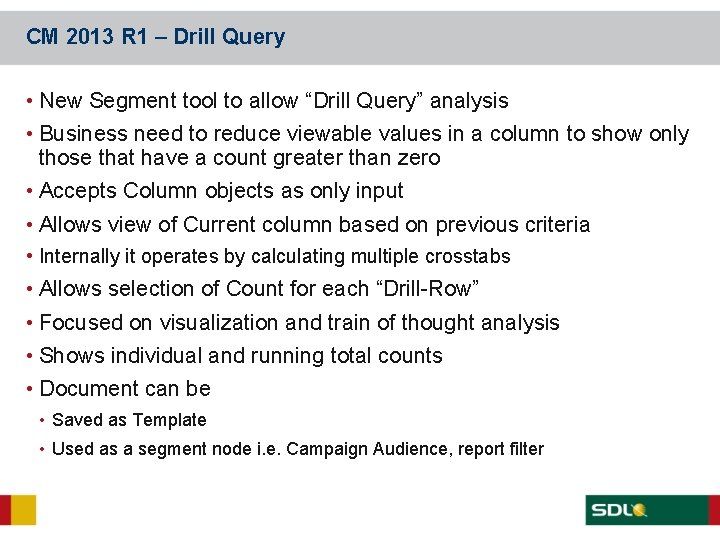 CM 2013 R1 – Drill Query

• New Segment tool to allow “Drill Query” analysis
• Business need to reduce viewable values in a column to show only those that have a count greater than zero
• Accepts Column objects as only input
• Allows view of Current column based on previous criteria
• Internally it operates by calculating multiple crosstabs
• Allows selection of Count for each “Drill-Row”
• Focused on visualization and train of thought analysis
• Shows individual and running total counts
• Document can be
  • Saved as Template
  • Used as a segment node i.e. Campaign Audience, report filter

SDL